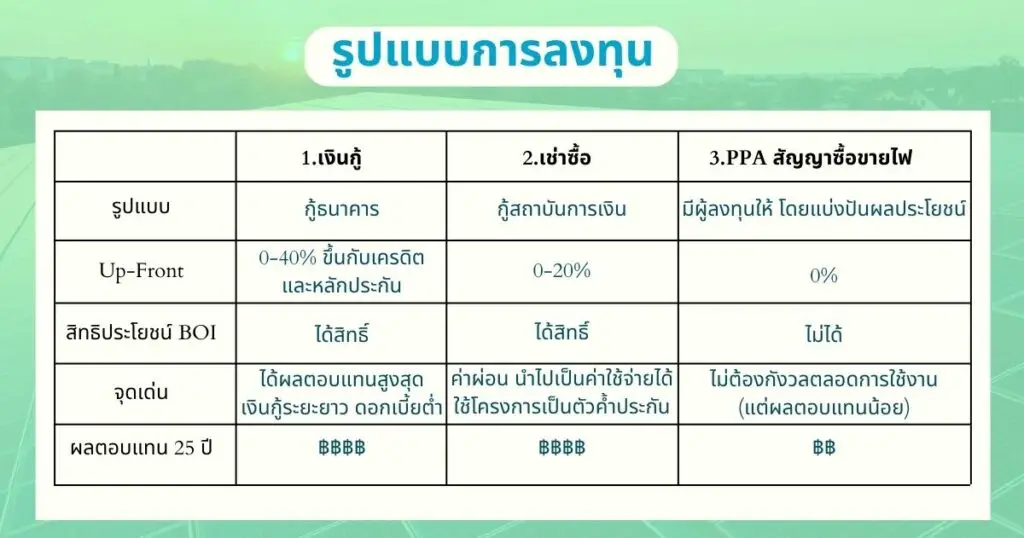 รูปแบบการลงทุน

| | 1.เงินกู้ | 2.เช่าซื้อ | 3.PPA สัญญาซื้อขายไฟ |
|---|---|---|---|
| รูปแบบ | กู้ธนาคาร | กู้สถาบันการเงิน | มีผู้ลงทุนให้ โดยแบ่งปันผลประโยชน์ |
| Up-Front | 0-40% ขึ้นกับเครดิต และหลักประกัน | 0-20% | 0% |
| สิทธิประโยชน์ BOI | ได้สิทธิ์ | ได้สิทธิ์ | ไม่ได้ |
| จุดเด่น | ได้ผลตอบแทนสูงสุด เงินกู้ระยะยาว ดอกเบี้ยต่ำ | ค่าผ่อน นำไปเป็นค่าใช้จ่ายได้ ใช้โครงการเป็นตัวค้ำประกัน | ไม่ต้องกังวลตลอดการใช้งาน (แต่ผลตอบแทนน้อย) |
| ผลตอบแทน 25 ปี | ฿฿฿฿ | ฿฿฿฿ | ฿฿ |